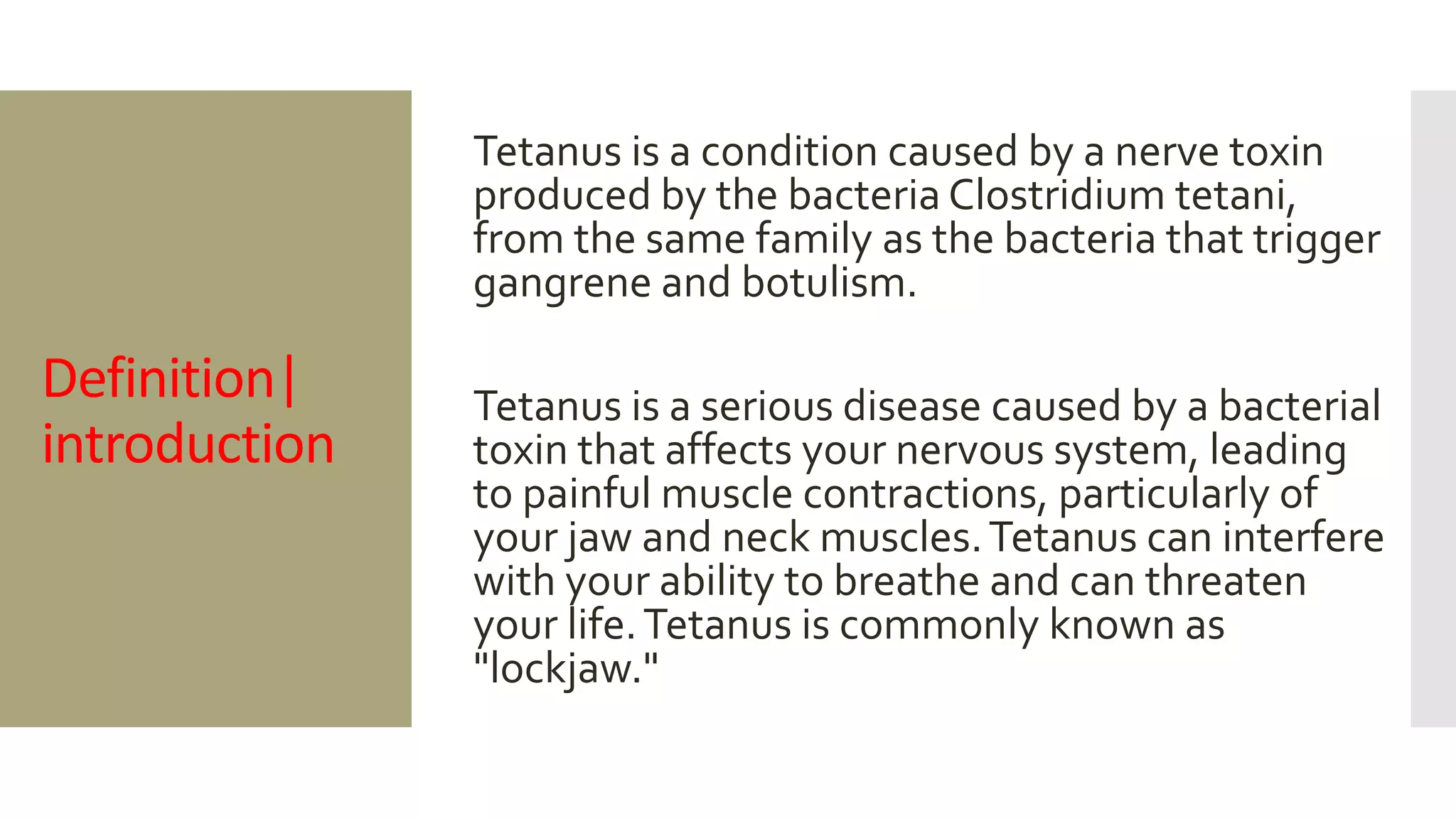 Definition| introduction

Tetanus is a condition caused by a nerve toxin produced by the bacteria Clostridium tetani, from the same family as the bacteria that trigger gangrene and botulism.

Tetanus is a serious disease caused by a bacterial toxin that affects your nervous system, leading to painful muscle contractions, particularly of your jaw and neck muscles. Tetanus can interfere with your ability to breathe and can threaten your life. Tetanus is commonly known as "lockjaw."